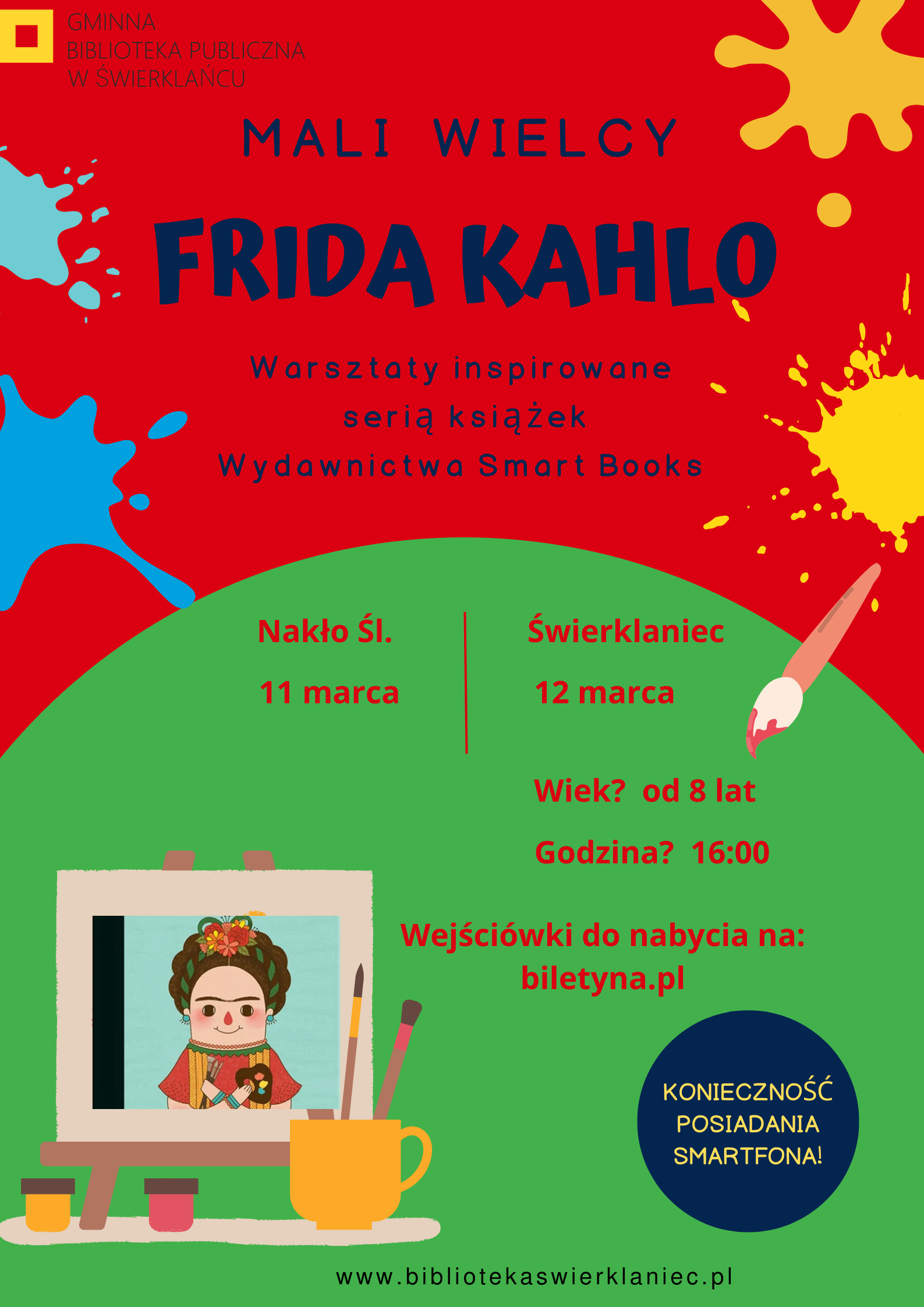 GMINNA
BIBLIOTEKA PUBLICZNA
W ŚWIERKLAŃCU

MALI WIELCY

FRIDA KAHLO

Warsztaty inspirowane serią książek Wydawnictwa Smart Books

Nakło Śl.
11 marca

Świerklaniec
12 marca

Wiek? od 8 lat

Godzina? 16:00

Wejściówki do nabycia na:
biletyna.pl

KONIECZNOŚĆ POSIADANIA SMARTFONA!

www.bibliotekaswierklaniec.pl